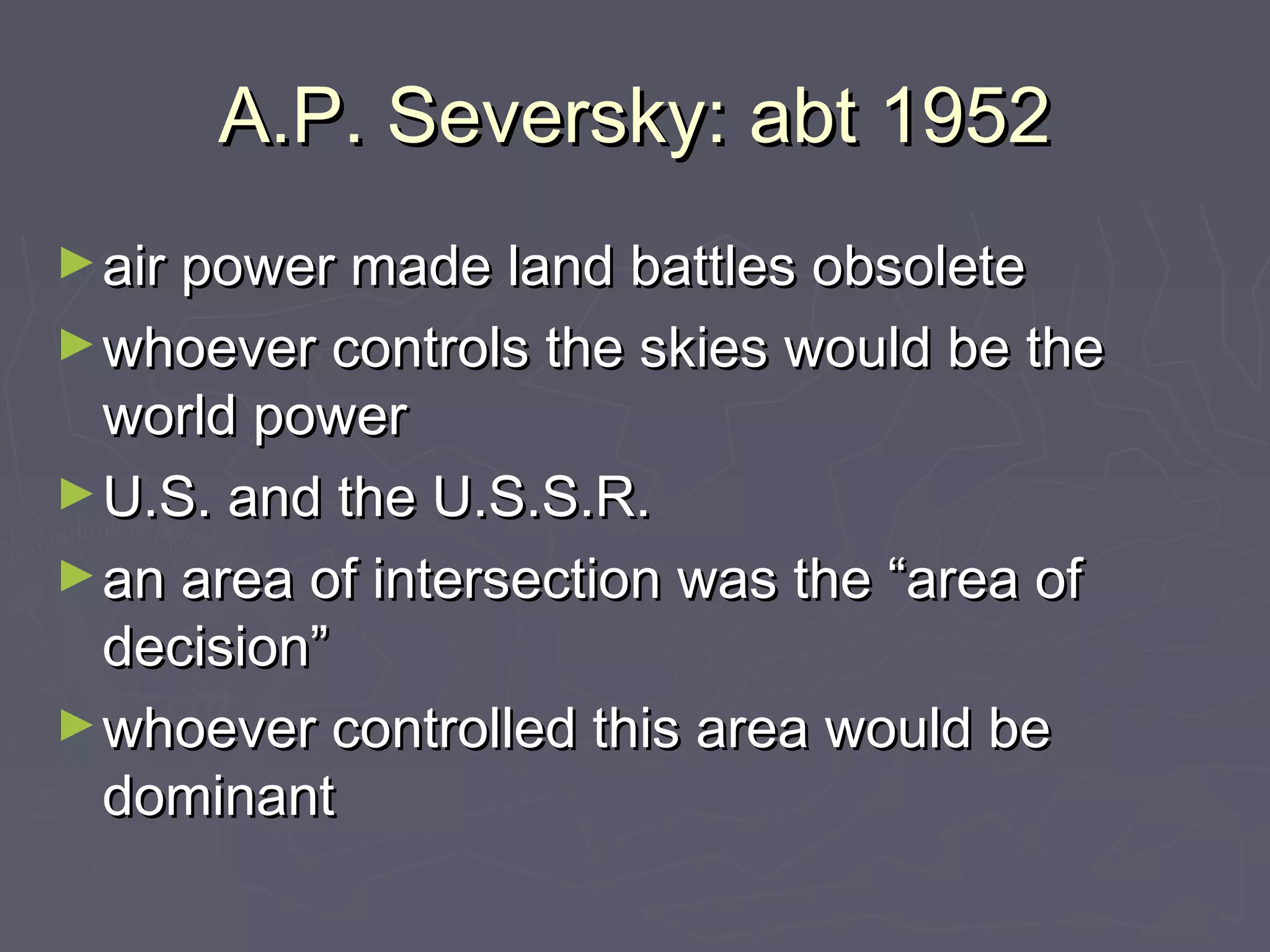 A.P. Seversky: abt 1952

► air power made land battles obsolete
► whoever controls the skies would be the world power
► U.S. and the U.S.S.R.
► an area of intersection was the “area of decision”
► whoever controlled this area would be dominant